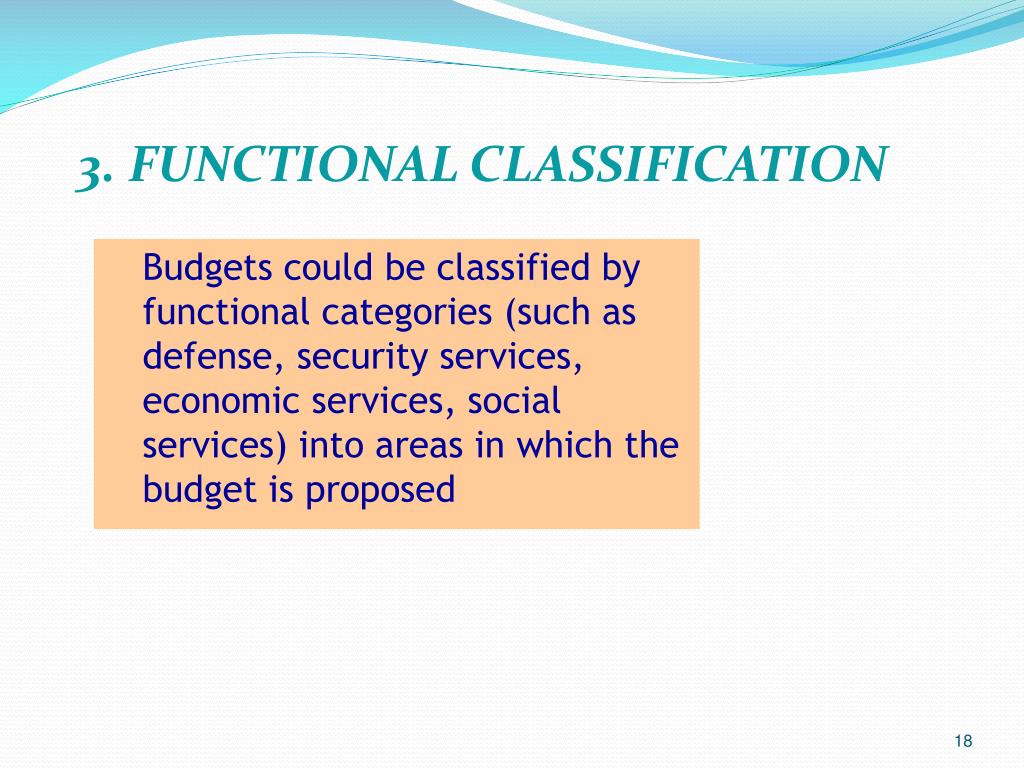 3. FUNCTIONAL CLASSIFICATION

Budgets could be classified by functional categories (such as defense, security services, economic services, social services) into areas in which the budget is proposed

18